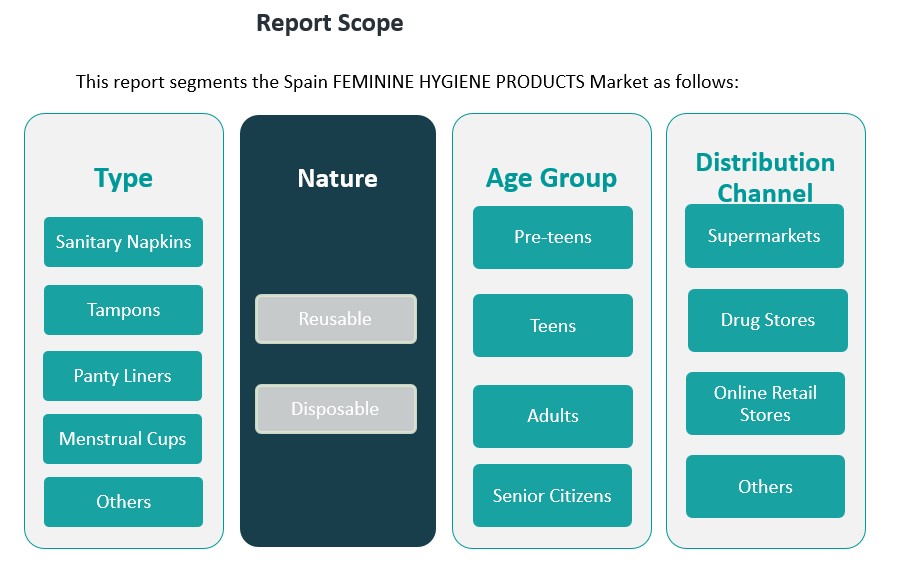 Report Scope

This report segments the Spain FEMININE HYGIENE PRODUCTS Market as follows:

Type

Sanitary Napkins

Tampons

Panty Liners

Menstrual Cups

Others

Nature

Reusable

Disposable

Age Group

Pre-teens

Teens

Adults

Senior Citizens

Distribution Channel

Supermarkets

Drug Stores

Online Retail Stores

Others